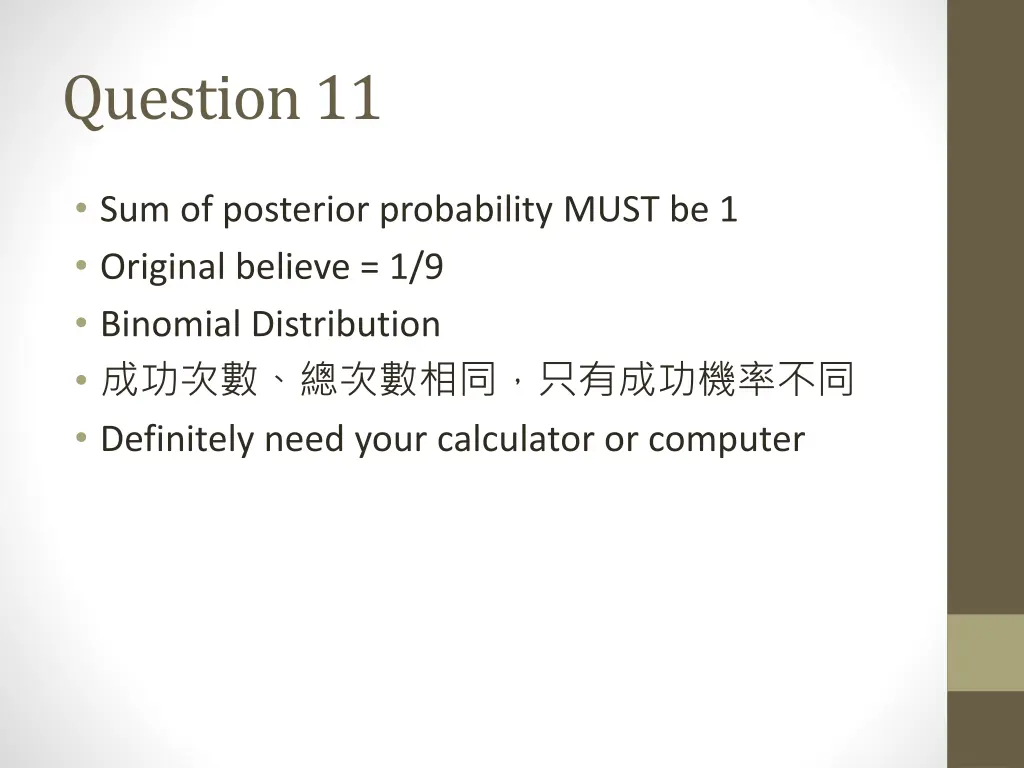 Question 11

• Sum of posterior probability MUST be 1
• Original believe = 1/9
• Binomial Distribution
• 成功次數、總次數相同，只有成功機率不同
• Definitely need your calculator or computer